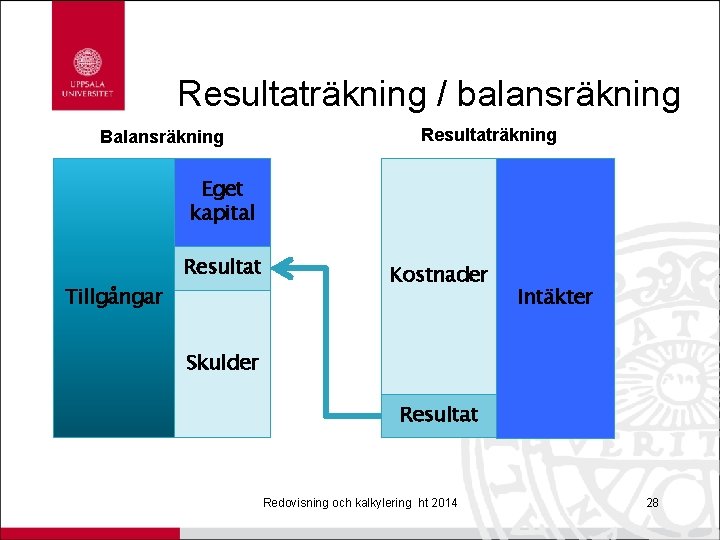 UPPSALA UNIVERSITET

Resultaträkning / balansräkning

Balansräkning

Tillgångar

Eget kapital

Resultat

Skulder

Resultaträkning

Kostnader

Resultat

Intäkter

Redovisning och kalkylering ht 2014

28